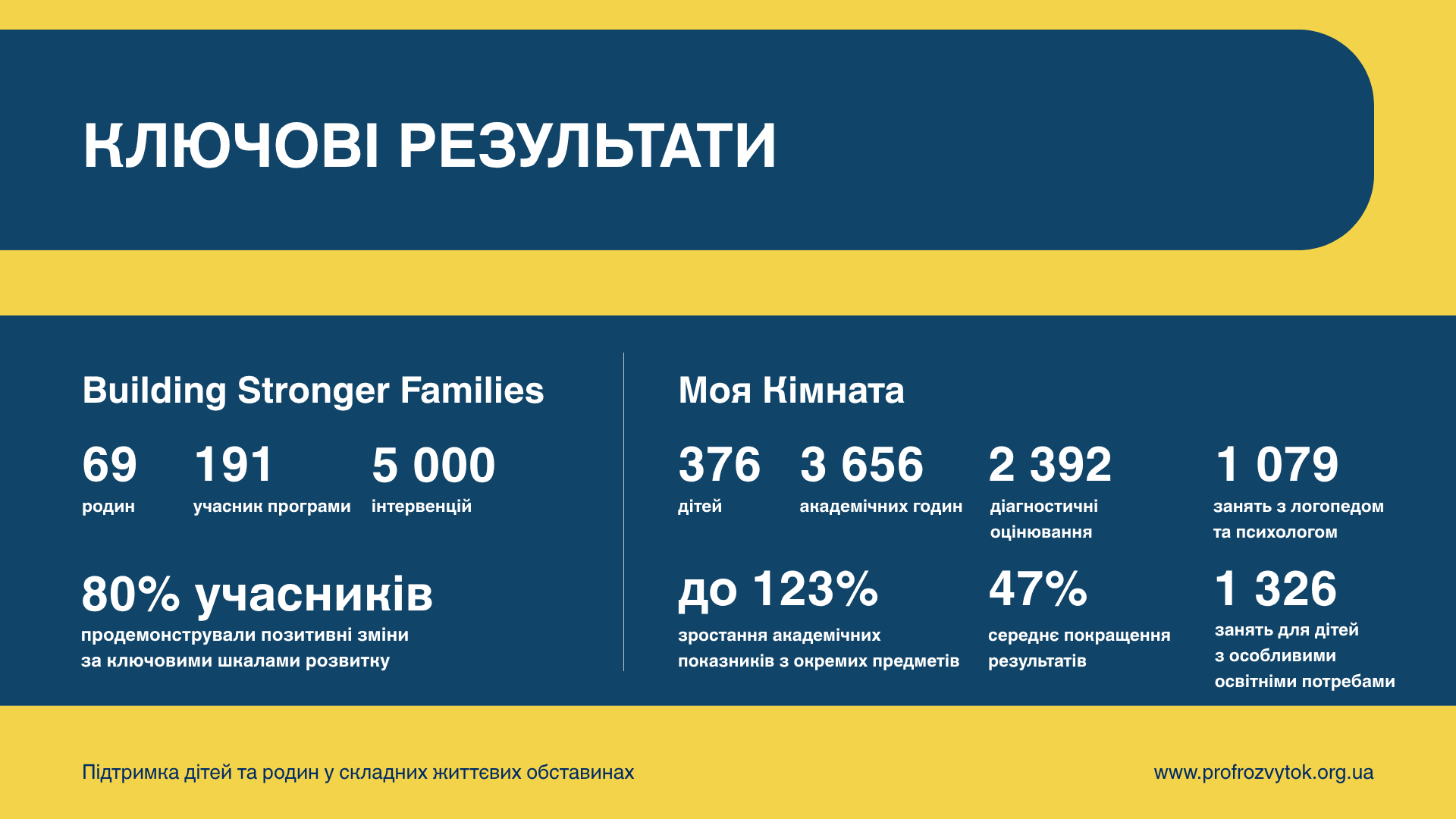 КЛЮЧОВІ РЕЗУЛЬТАТИ

Building Stronger Families

69
родин

191
учасник програми

5 000
інтервенцій

80% учасників
продемонстрували позитивні зміни за ключовими шкалами розвитку

Моя Кімната

376
дітей

3 656
академічних годин

2 392
діагностичні оцінювання

1 079
занять з логопедом та психологом

до 123%
зростання академічних показників з окремих предметів

47%
середнє покращення результатів

1 326
занять для дітей з особливими освітніми потребами

Підтримка дітей та родин у складних життєвих обставинах

www.profrozvytok.org.ua